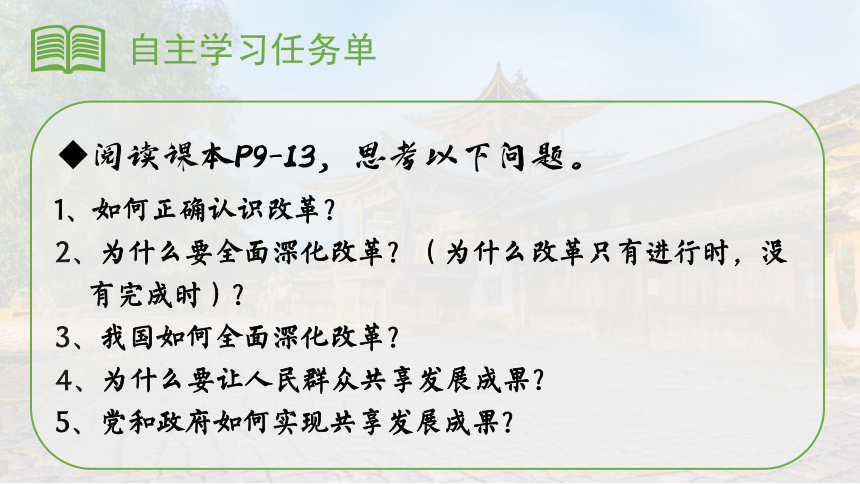 自主学习任务单

◆阅读课本P9-13，思考以下问题。

1、如何正确认识改革？

2、为什么要全面深化改革？（为什么改革只有进行时，没有完成时）？

3、我国如何全面深化改革？

4、为什么要让人民群众共享发展成果？

5、党和政府如何实现共享发展成果？